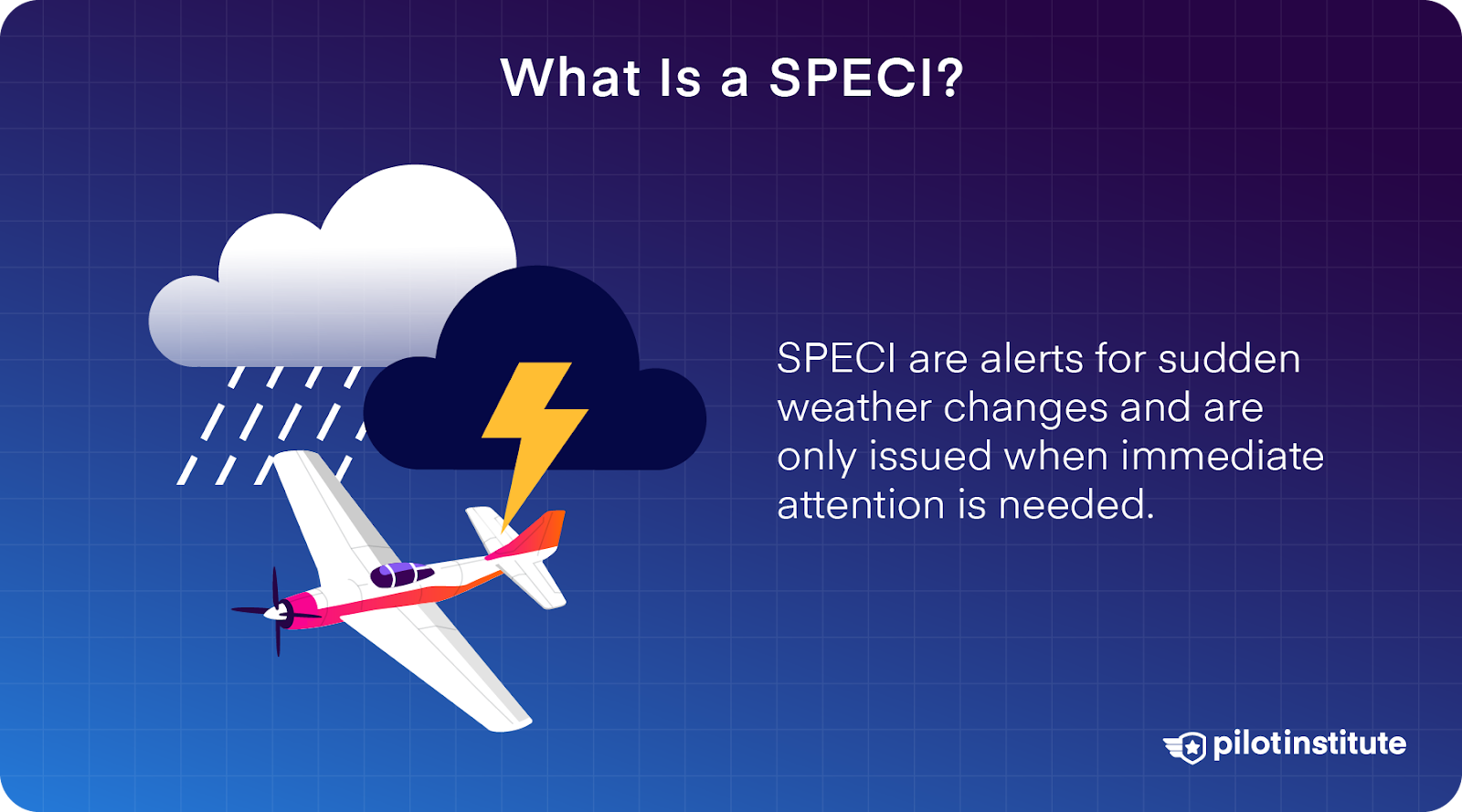 What Is a SPECI?

SPECI are alerts for sudden weather changes and are only issued when immediate attention is needed.

pilotinstitute